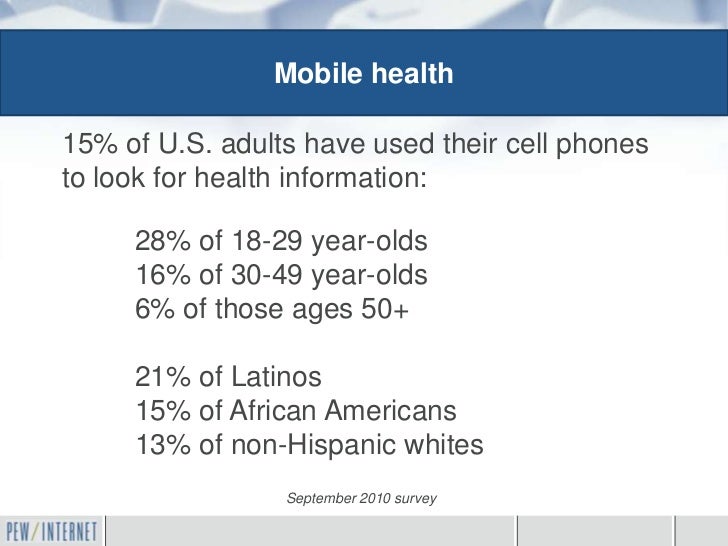 Mobile health

15% of U.S. adults have used their cell phones to look for health information:

28% of 18-29 year-olds
16% of 30-49 year-olds
6% of those ages 50+

21% of Latinos
15% of African Americans
13% of non-Hispanic whites

September 2010 survey

PEW/INTERNET